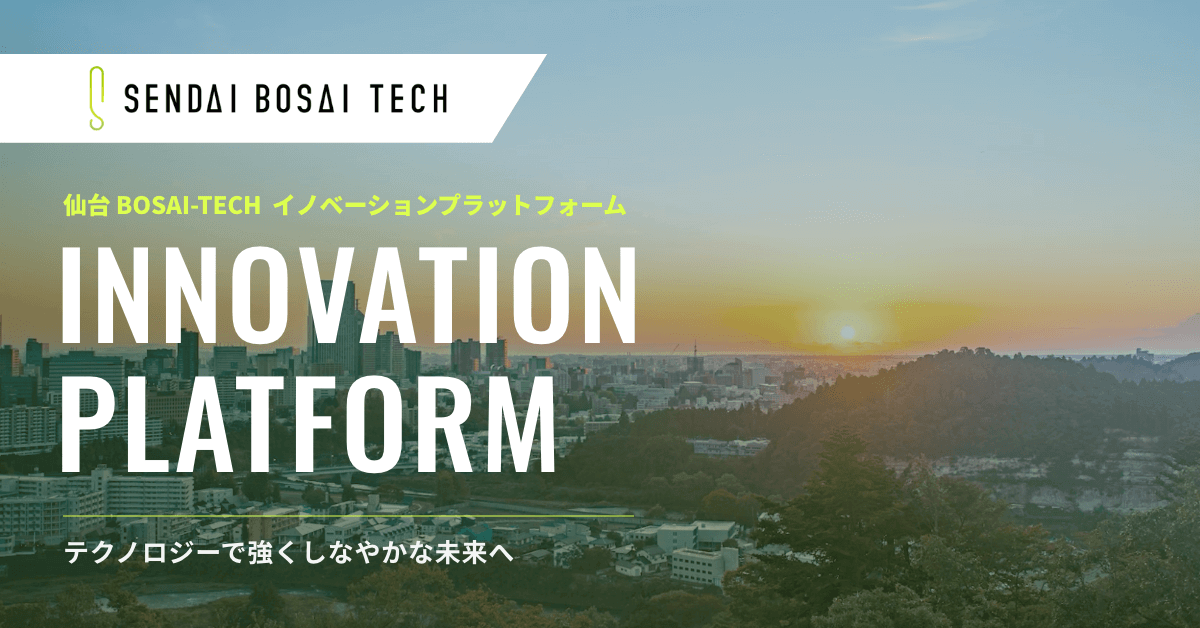 SENDAI BOSAI TECH

仙台 BOSAI-TECH イノベーションプラットフォーム

INNOVATION PLATFORM

テクノロジーで強くしなやかな未来へ